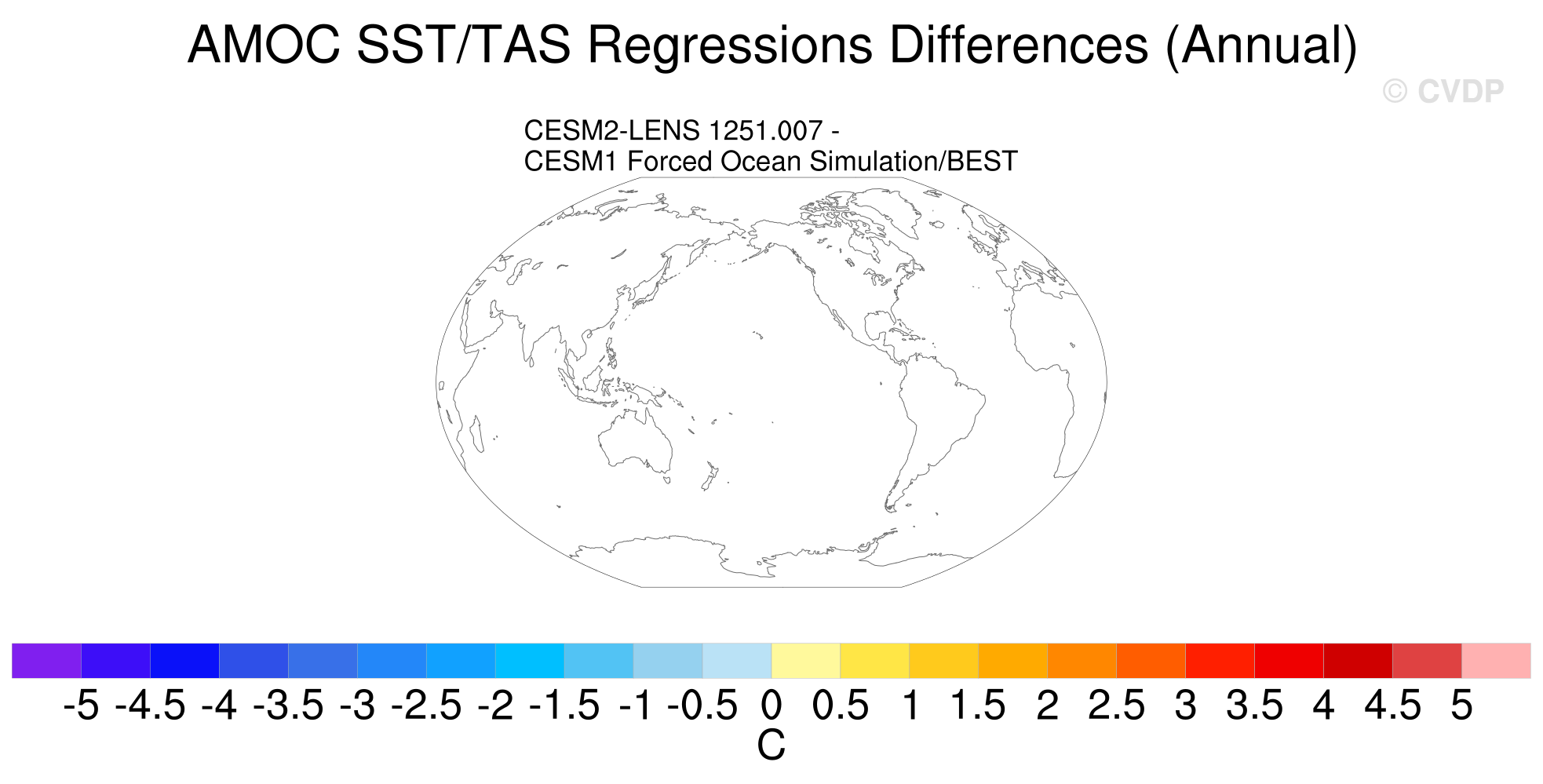 AMOC SST/TAS Regressions Differences (Annual)

© CVDP

CESM2-LENS 1251.007 -
CESM1 Forced Ocean Simulation/BEST

-5 -4.5 -4 -3.5 -3 -2.5 -2 -1.5 -1 -0.5 0 0.5 1 1.5 2 2.5 3 3.5 4 4.5 5
C